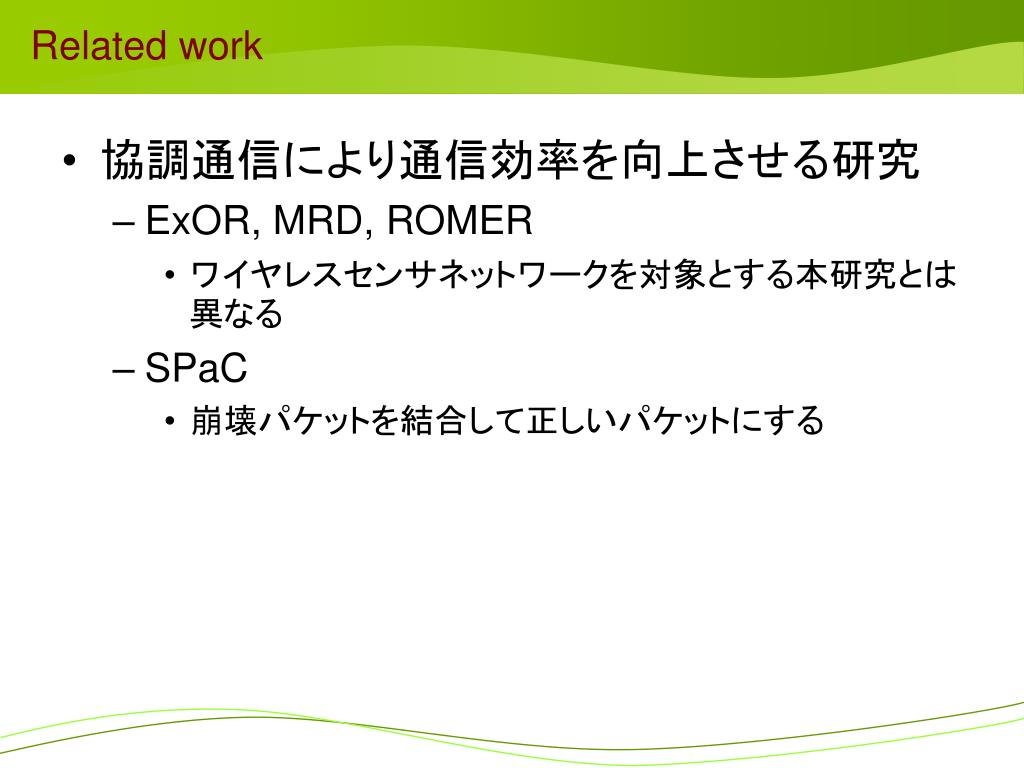 Related work

• 協調通信により通信効率を向上させる研究
– ExOR, MRD, ROMER
• ワイヤレスセンサネットワークを対象とする本研究とは異なる
– SPaC
• 崩壊パケットを結合して正しいパケットにする